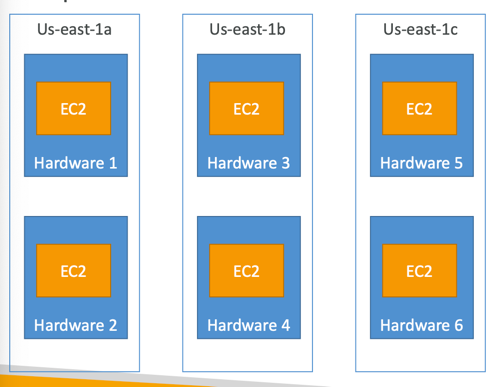 Us-east-1a

EC2

Hardware 1

EC2

Hardware 2

Us-east-1b

EC2

Hardware 3

EC2

Hardware 4

Us-east-1c

EC2

Hardware 5

EC2

Hardware 6